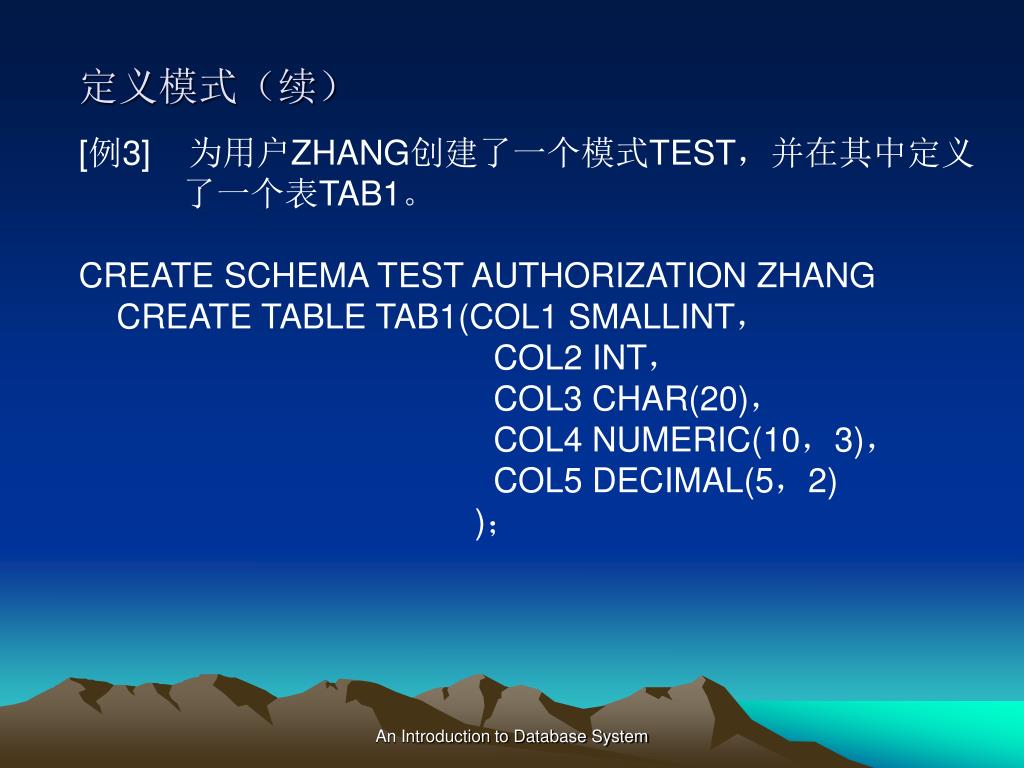 定义模式（续）

[例3] 为用户ZHANG创建了一个模式TEST，并在其中定义了一个表TAB1。

CREATE SCHEMA TEST AUTHORIZATION ZHANG
CREATE TABLE TAB1(COL1 SMALLINT，
COL2 INT，
COL3 CHAR(20)，
COL4 NUMERIC(10，3)，
COL5 DECIMAL(5，2)
)；

An Introduction to Database System